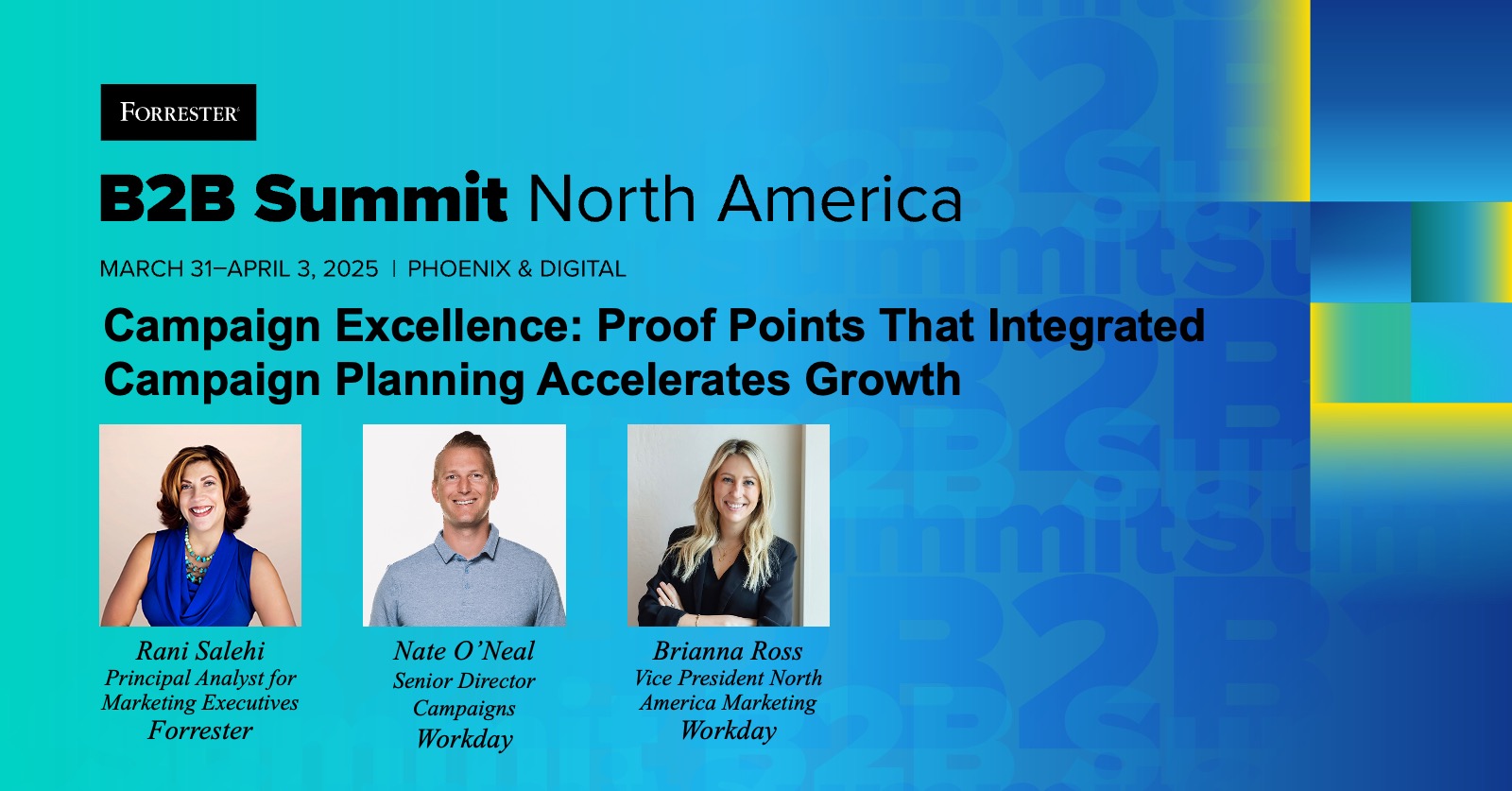 FORRESTER®

B2B Summit North America

MARCH 31–APRIL 3, 2025 | PHOENIX & DIGITAL

Campaign Excellence: Proof Points That Integrated Campaign Planning Accelerates Growth

Rani Salehi
Principal Analyst for Marketing Executives
Forrester

Nate O'Neal
Senior Director Campaigns
Workday

Brianna Ross
Vice President North America Marketing
Workday